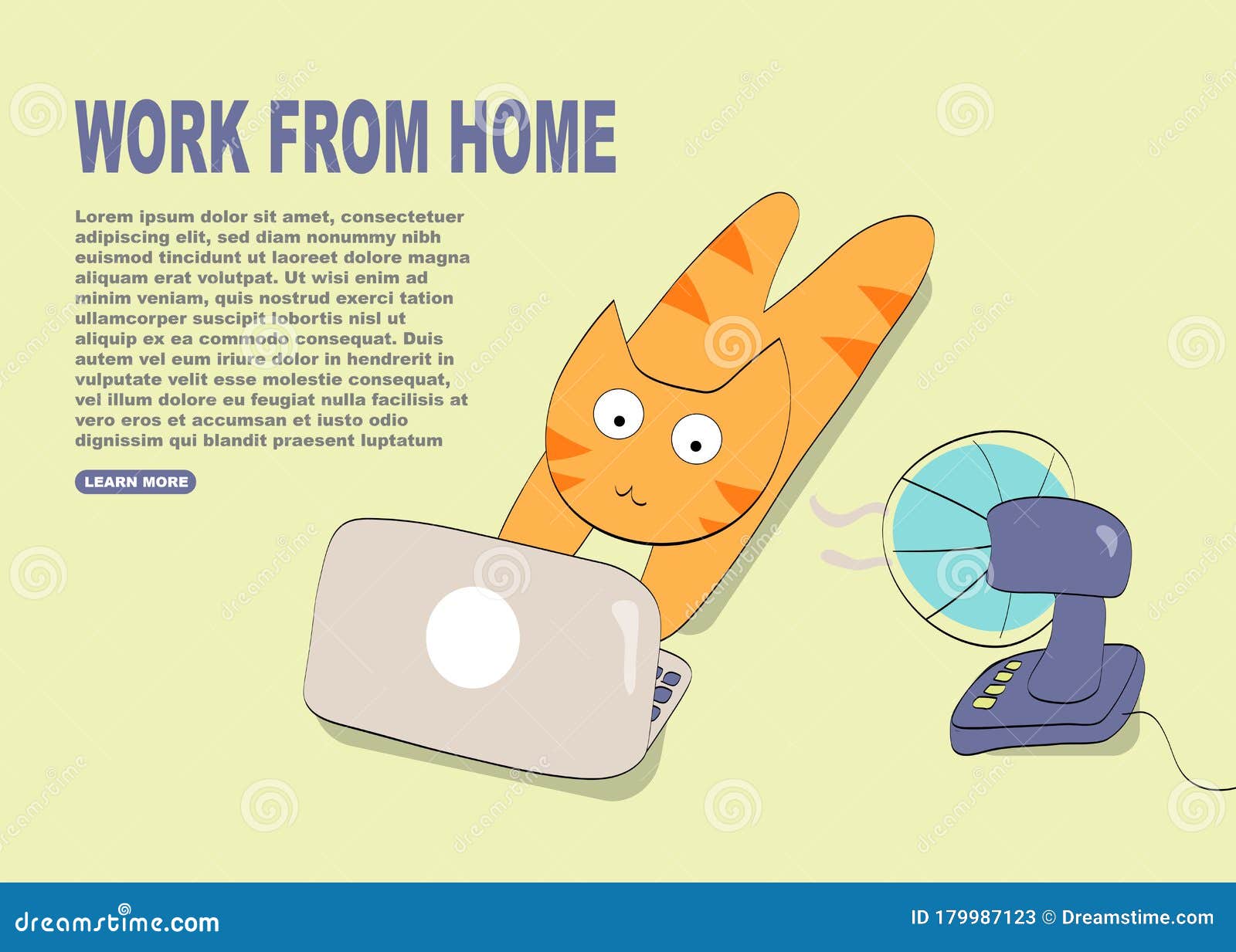 WORK FROM HOME

Lorem ipsum dolor sit amet, consectetuer adipiscing elit, sed diam nonummy nibh euismod tincidunt ut laoreet dolore magna aliquam erat volutpat. Ut wisi enim ad minim veniam, quis nostrud exerci tation ullamcorper suscipit lobortis nisl ut aliquip ex ea commodo consequat. Duis autem vel eum iriure dolor in hendrerit in vulputate velit esse molestie consequat, vel illum dolore eu feugiat nulla facilisis at vero eros et accumsan et iusto odio dignissim qui blandit praesent luptatum

LEARN MORE

dreamstime.com

ID 179987123 © Dreamstime.com